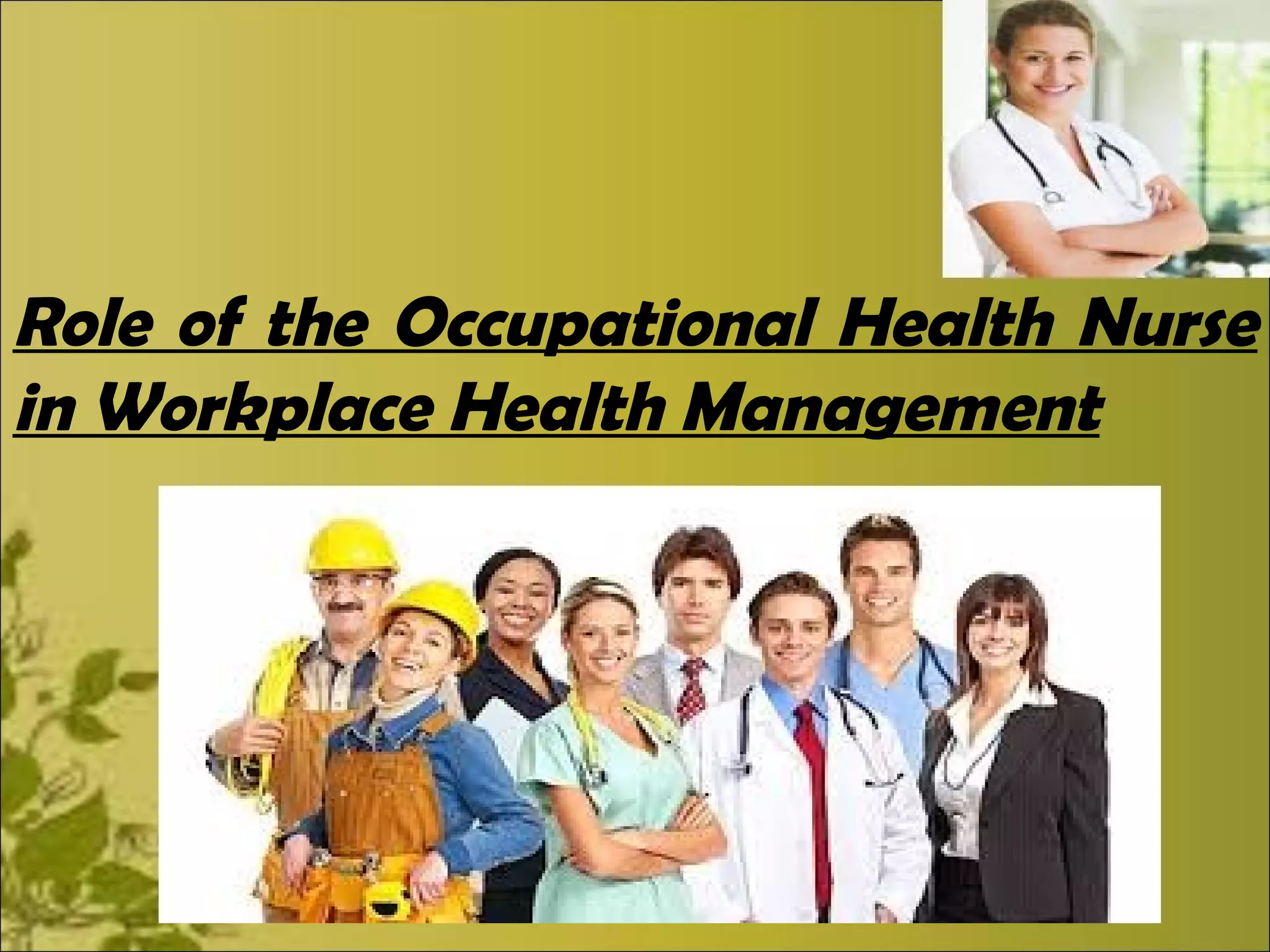 Role of the Occupational Health Nurse in Workplace Health Management